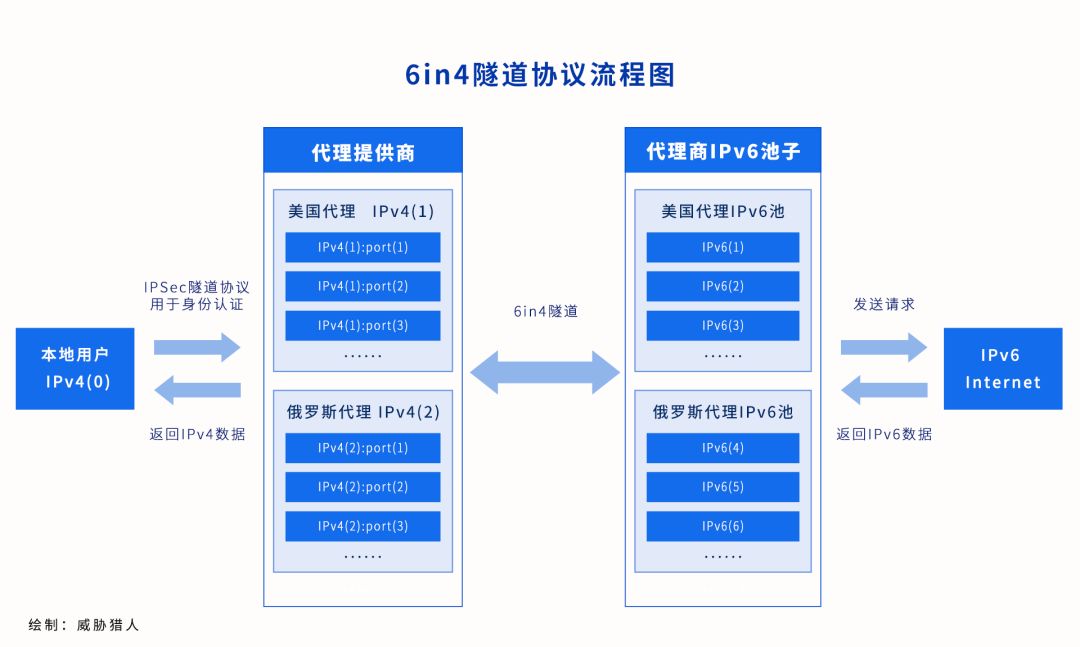 6in4隧道协议流程图

本地用户
IPv4(0)

IPSec隧道协议
用于身份认证

返回IPv4数据

代理提供商

美国代理 IPv4(1)
IPv4(1):port(1)
IPv4(1):port(2)
IPv4(1):port(3)
......

俄罗斯代理 IPv4(2)
IPv4(2):port(1)
IPv4(2):port(2)
IPv4(2):port(3)
......

6in4隧道

代理商IPv6池子

美国代理IPv6池
IPv6(1)
IPv6(2)
IPv6(3)
......

俄罗斯代理IPv6池
IPv6(4)
IPv6(5)
IPv6(6)
......

发送请求

返回IPv6数据

IPv6
Internet

绘制：威胁猎人